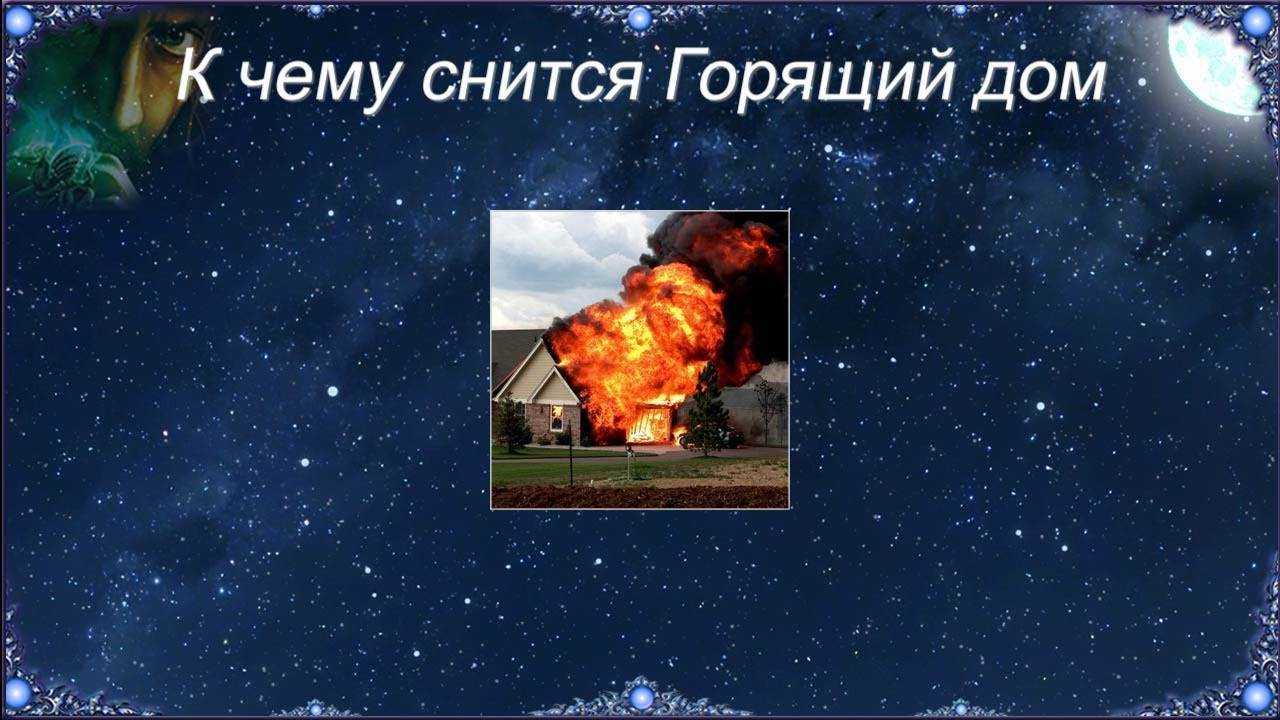 К чему снится Горящий дом